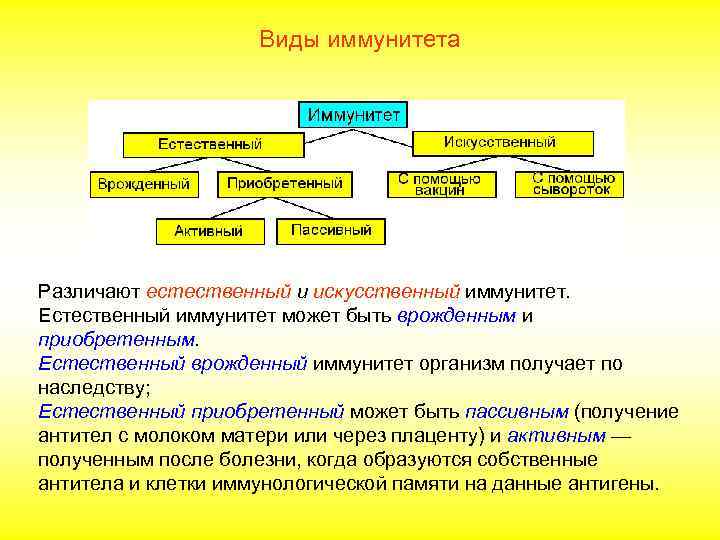 Виды иммунитета

Иммунитет

Естественный

Искусственный

Врожденный

Приобретенный

С помощью вакцин

С помощью сывороток

Активный

Пассивный

Различают естественный и искусственный иммунитет.
Естественный иммунитет может быть врожденным и приобретенным.
Естественный врожденный иммунитет организм получает по наследству;
Естественный приобретенный может быть пассивным (получение антител с молоком матери или через плаценту) и активным — полученным после болезни, когда образуются собственные антитела и клетки иммунологической памяти на данные антигены.